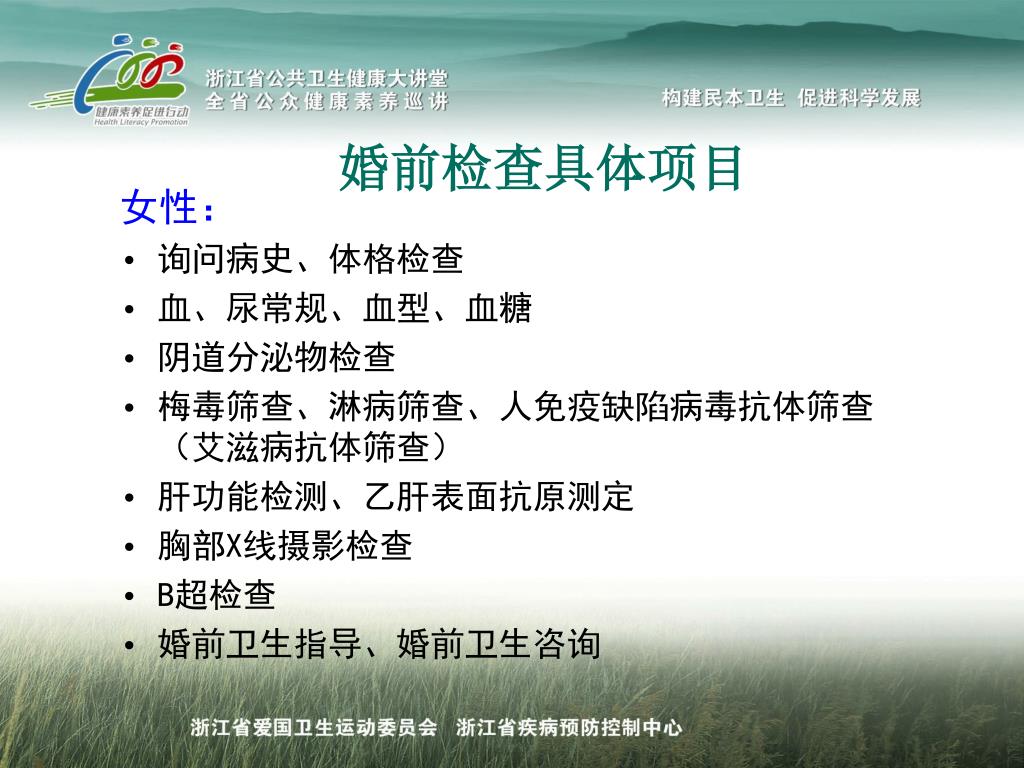 健康素养促进行动
Health Literacy Promotion

浙江省公共卫生健康大讲堂
全省公众健康素养巡讲

构建民本卫生 促进科学发展

婚前检查具体项目

女性：

• 询问病史、体格检查
• 血、尿常规、血型、血糖
• 阴道分泌物检查
• 梅毒筛查、淋病筛查、人免疫缺陷病毒抗体筛查（艾滋病抗体筛查）
• 肝功能检测、乙肝表面抗原测定
• 胸部X线摄影检查
• B超检查
• 婚前卫生指导、婚前卫生咨询

浙江省爱国卫生运动委员会 浙江省疾病预防控制中心